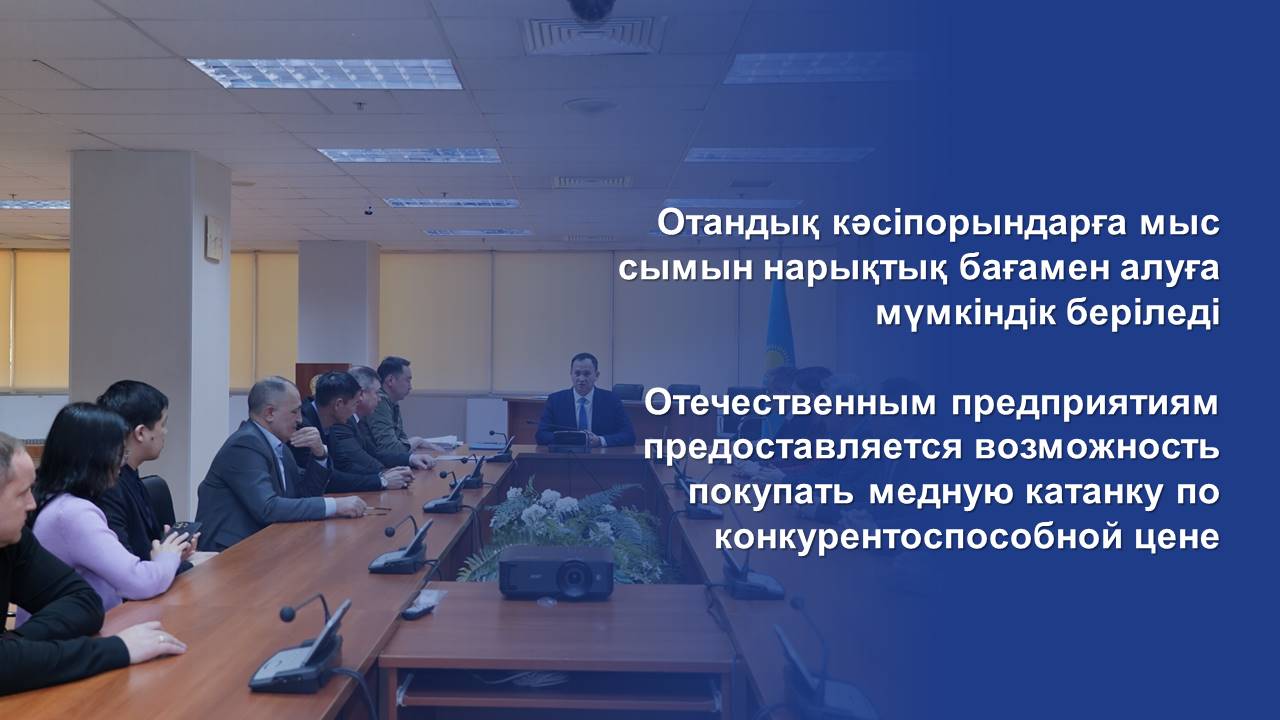 Отандық кәсіпорындарға мыс сымын нарықтық бағамен алуға мүмкіндік беріледі

Отечественным предприятиям предоставляется возможность покупать медную катанку по конкурентоспособной цене